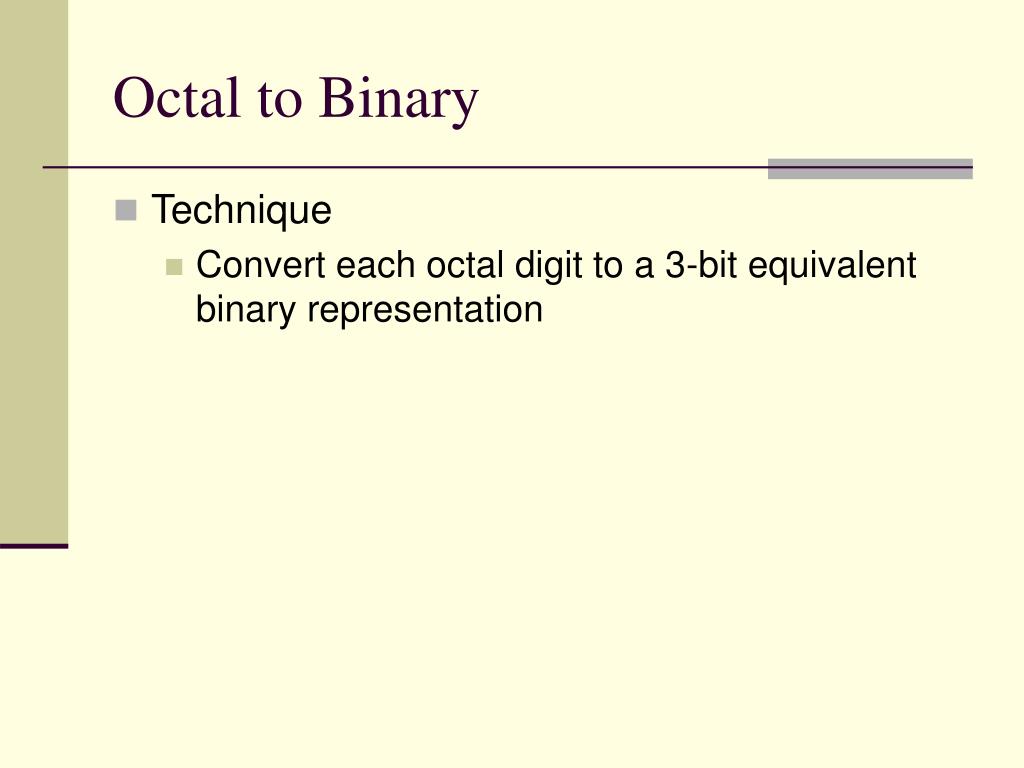 Octal to Binary

Technique

Convert each octal digit to a 3-bit equivalent binary representation